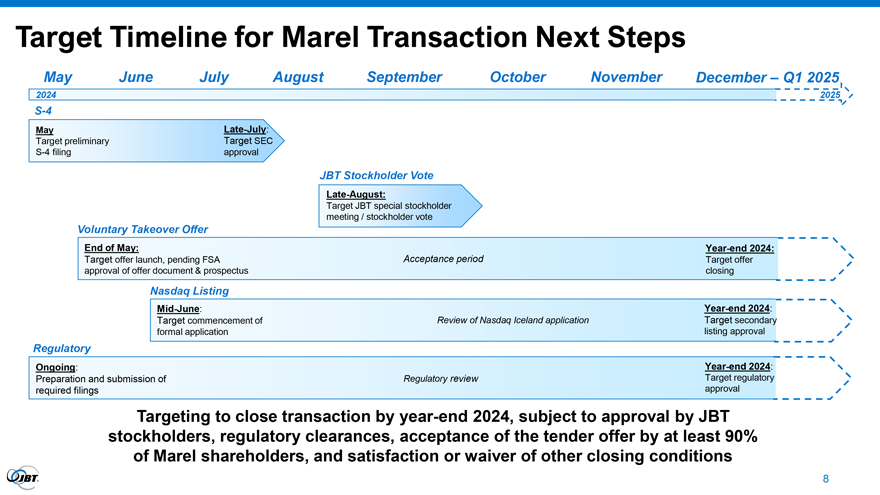 Target Timeline for Marel Transaction Next Steps

May June July August September October November December – Q1 2025

2024 2025

S-4

May
Target preliminary S-4 filing

Late-July:
Target SEC approval

JBT Stockholder Vote

Late-August:
Target JBT special stockholder meeting / stockholder vote

Voluntary Takeover Offer

End of May:
Target offer launch, pending FSA approval of offer document & prospectus

Acceptance period

Year-end 2024:
Target offer closing

Nasdaq Listing

Mid-June:
Target commencement of formal application

Review of Nasdaq Iceland application

Year-end 2024:
Target secondary listing approval

Regulatory

Ongoing:
Preparation and submission of required filings

Regulatory review

Year-end 2024:
Target regulatory approval

Targeting to close transaction by year-end 2024, subject to approval by JBT stockholders, regulatory clearances, acceptance of the tender offer by at least 90% of Marel shareholders, and satisfaction or waiver of other closing conditions

JBT

8